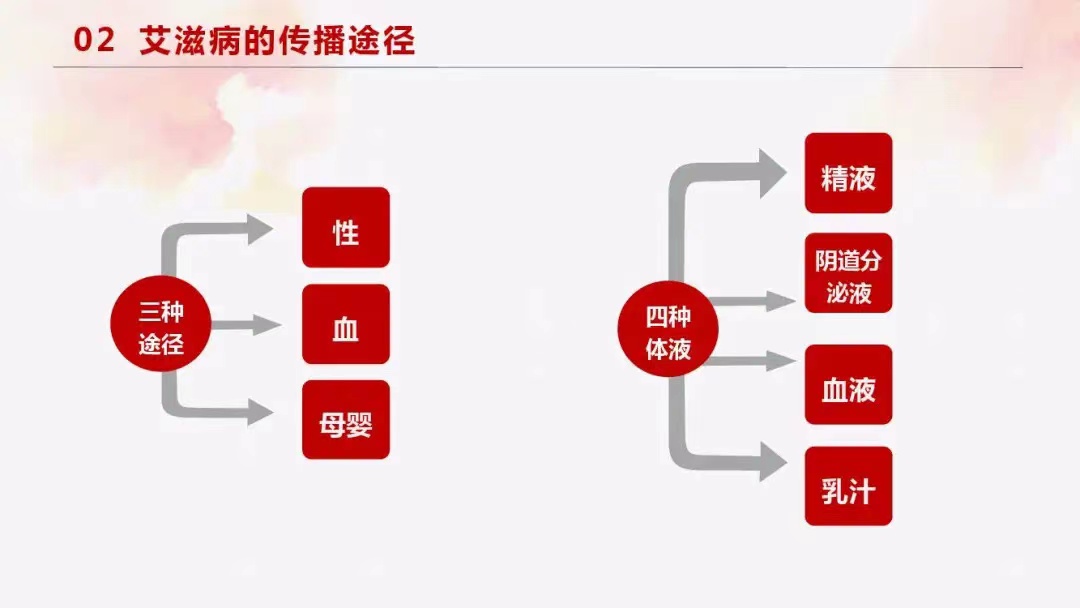 02 艾滋病的传播途径

三种途径

性

血

母婴

四种体液

精液

阴道分泌液

血液

乳汁